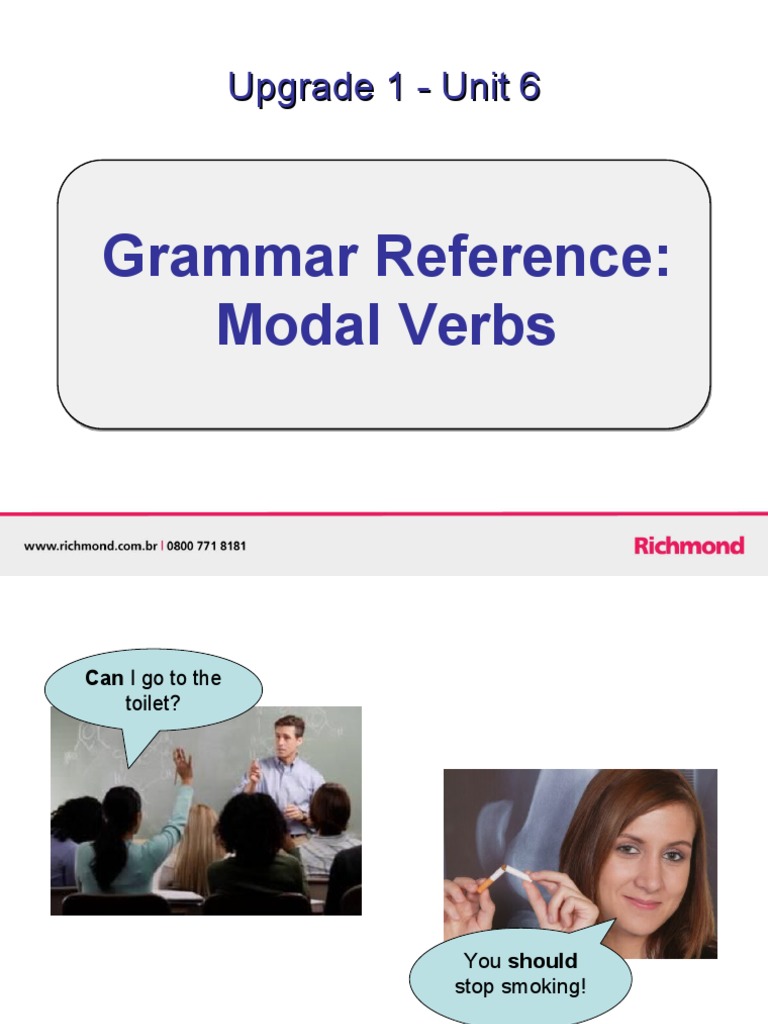 Upgrade 1 - Unit 6

Grammar Reference: Modal Verbs

www.richmond.com.br | 0800 771 8181

Richmond

Can I go to the toilet?

You should stop smoking!